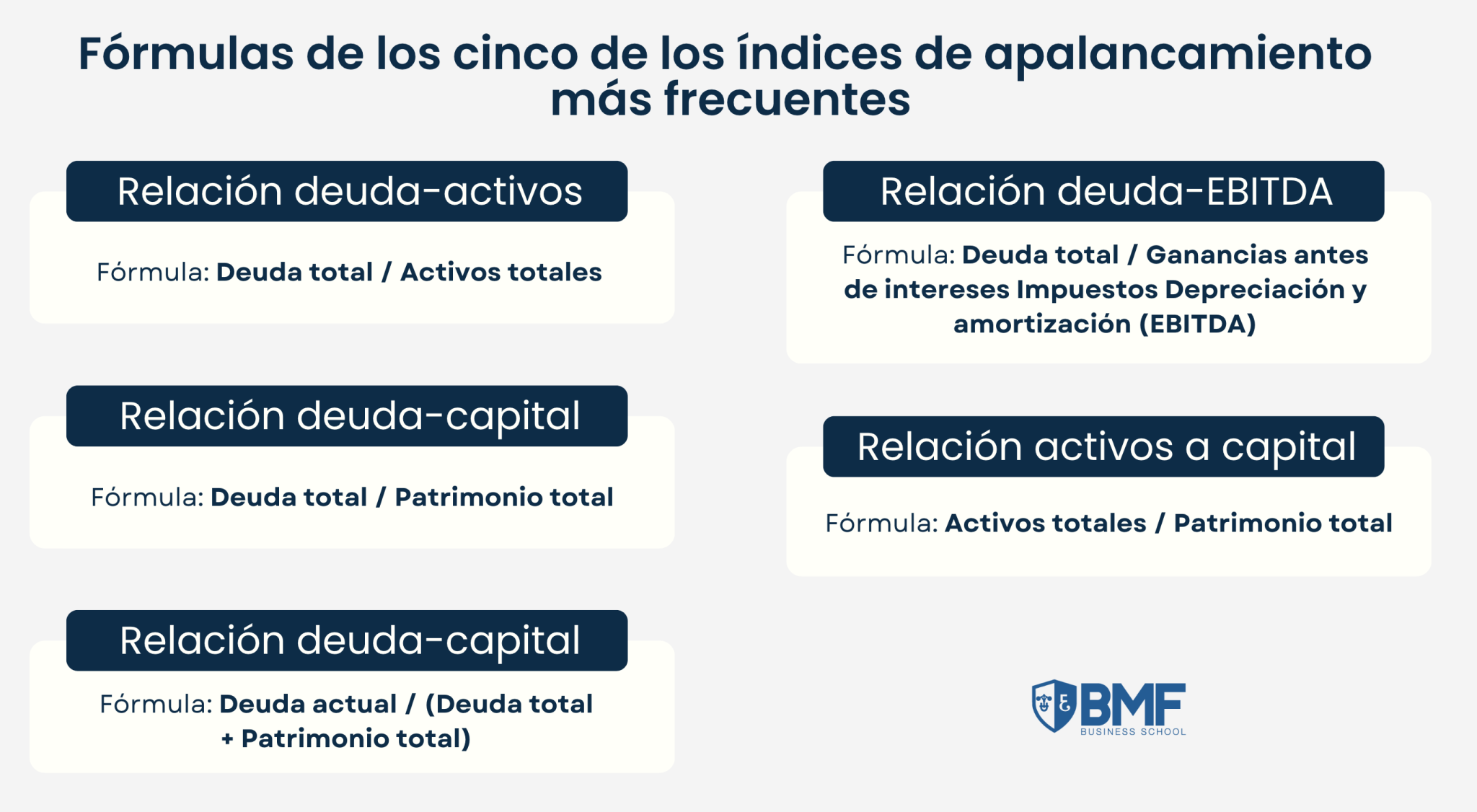 Fórmulas de los cinco de los índices de apalancamiento más frecuentes

Relación deuda-activos

Fórmula: Deuda total / Activos totales

Relación deuda-capital

Fórmula: Deuda total / Patrimonio total

Relación deuda-capital

Fórmula: Deuda actual / (Deuda total + Patrimonio total)

Relación deuda-EBITDA

Fórmula: Deuda total / Ganancias antes de intereses Impuestos Depreciación y amortización (EBITDA)

Relación activos a capital

Fórmula: Activos totales / Patrimonio total

BMF
BUSINESS SCHOOL